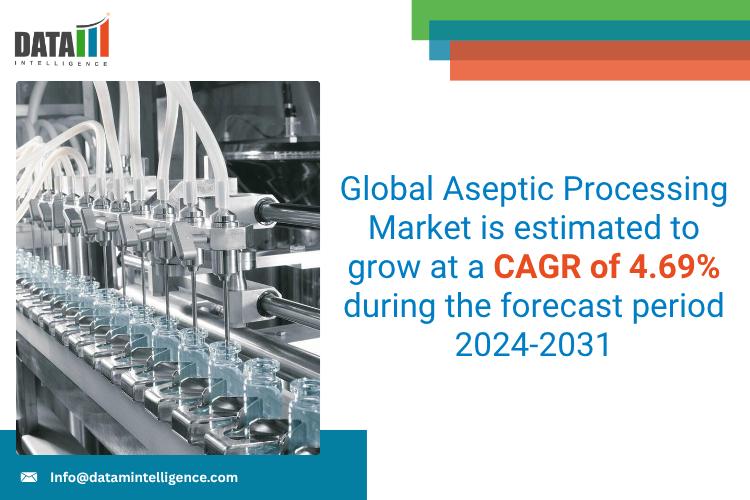 DATA
INTELLIGENCE

Global Aseptic Processing Market is estimated to grow at a CAGR of 4.69% during the forecast period 2024-2031

Info@datamintelligence.com